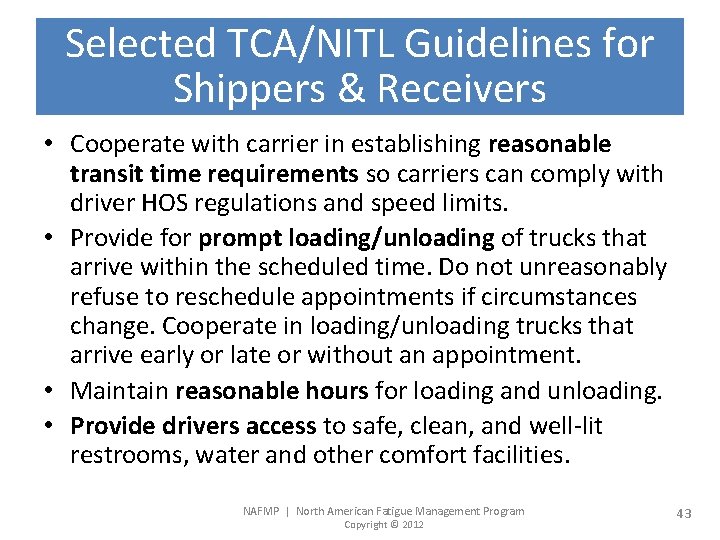 Selected TCA/NITL Guidelines for Shippers & Receivers

• Cooperate with carrier in establishing reasonable transit time requirements so carriers can comply with driver HOS regulations and speed limits.

• Provide for prompt loading/unloading of trucks that arrive within the scheduled time. Do not unreasonably refuse to reschedule appointments if circumstances change. Cooperate in loading/unloading trucks that arrive early or late or without an appointment.

• Maintain reasonable hours for loading and unloading.

• Provide drivers access to safe, clean, and well-lit restrooms, water and other comfort facilities.

NAFMP | North American Fatigue Management Program
Copyright © 2012

43